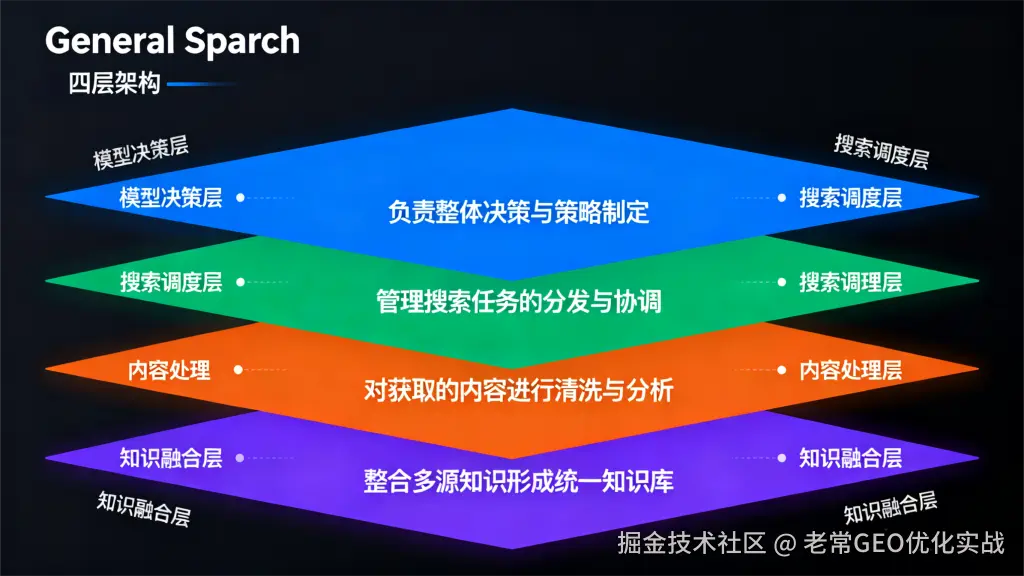 General Sparch

四层架构

模型决策层

搜索调度层

模型决策层

负责整体决策与策略制定

搜索调度层

搜索调度层

管理搜索任务的分发与协调

搜索调理层

内容处理

对获取的内容进行清洗与分析

内容处理层

知识融合层

整合多源知识形成统一知识库

知识融合层

知识融合层

知识融合层

掘金技术社区 @ 老常GEO优化实战